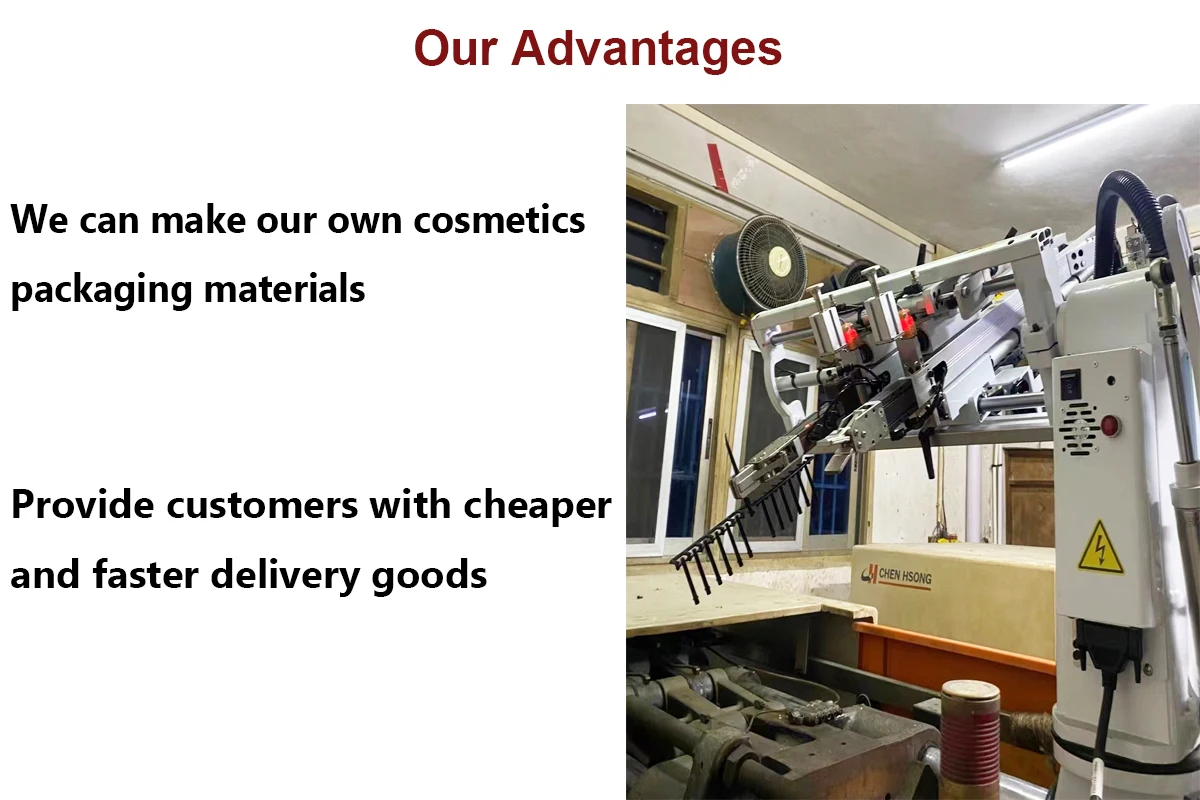 Our Advantages

We can make our own cosmetics packaging materials

Provide customers with cheaper and faster delivery goods

CHEN HSONG